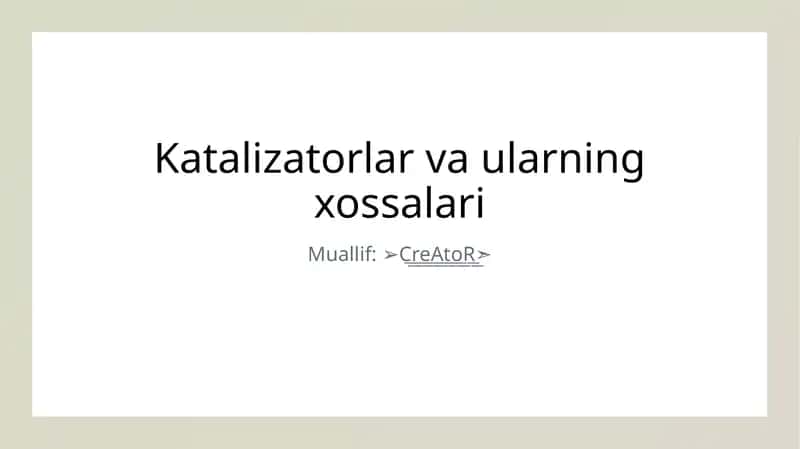 Katalizatorlar va ularning xossalari

Muallif: ➢CreAtoR➢